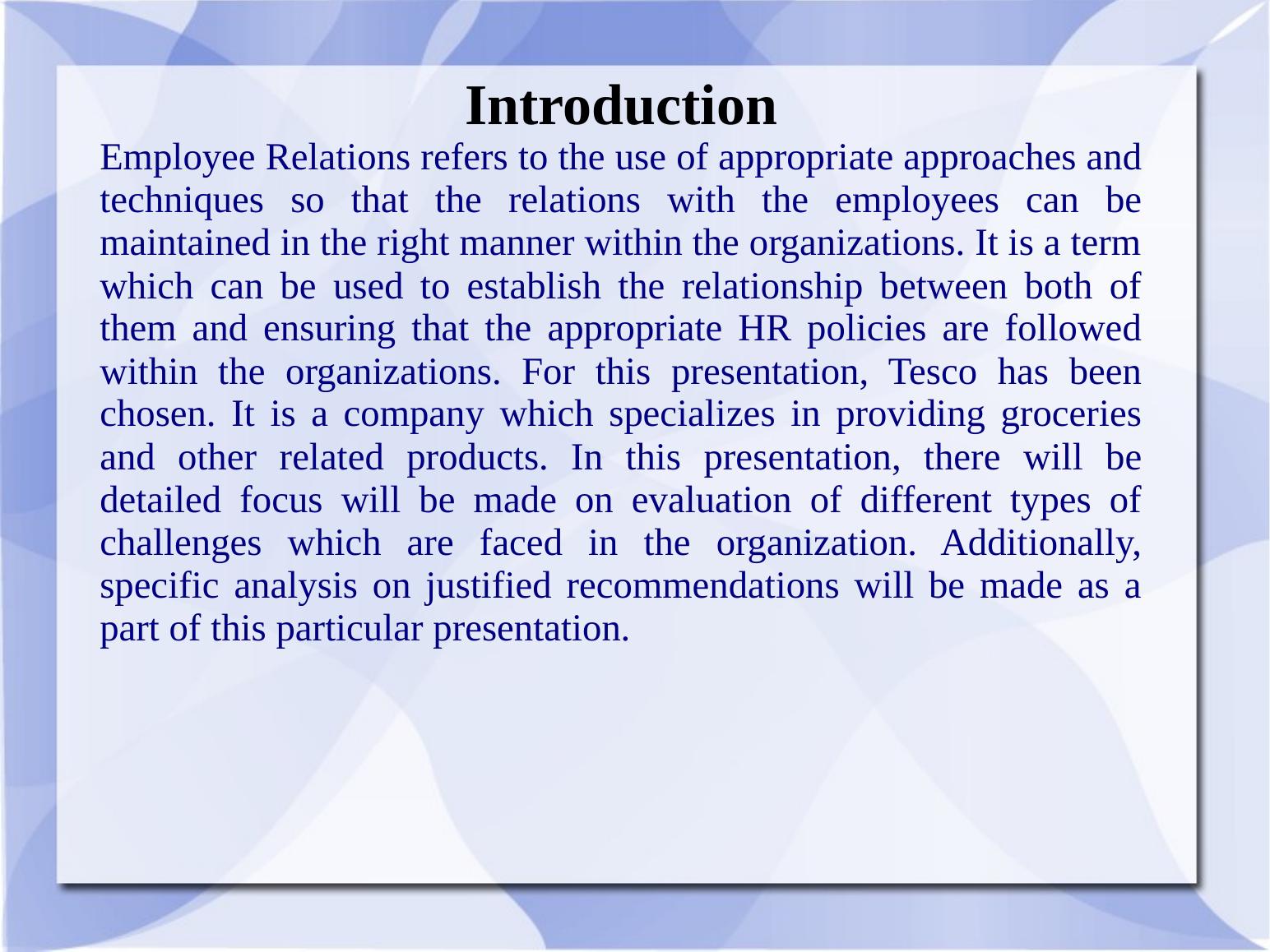 Introduction

Employee Relations refers to the use of appropriate approaches and techniques so that the relations with the employees can be maintained in the right manner within the organizations. It is a term which can be used to establish the relationship between both of them and ensuring that the appropriate HR policies are followed within the organizations. For this presentation, Tesco has been chosen. It is a company which specializes in providing groceries and other related products. In this presentation, there will be detailed focus will be made on evaluation of different types of challenges which are faced in the organization. Additionally, specific analysis on justified recommendations will be made as a part of this particular presentation.